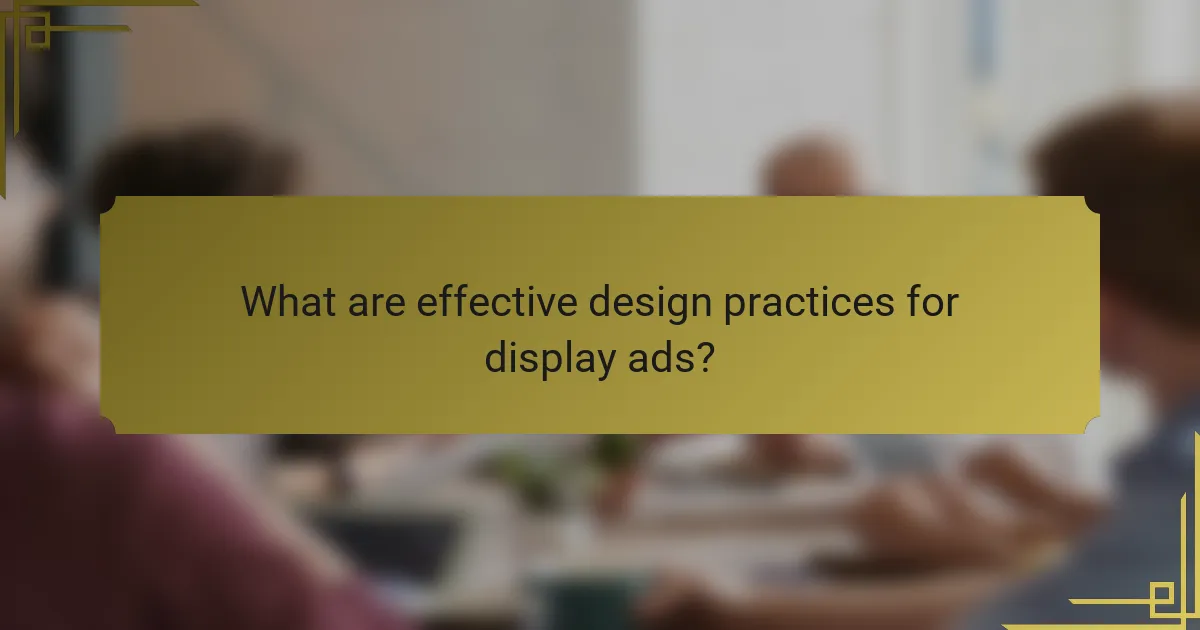 What are effective design practices for display ads?